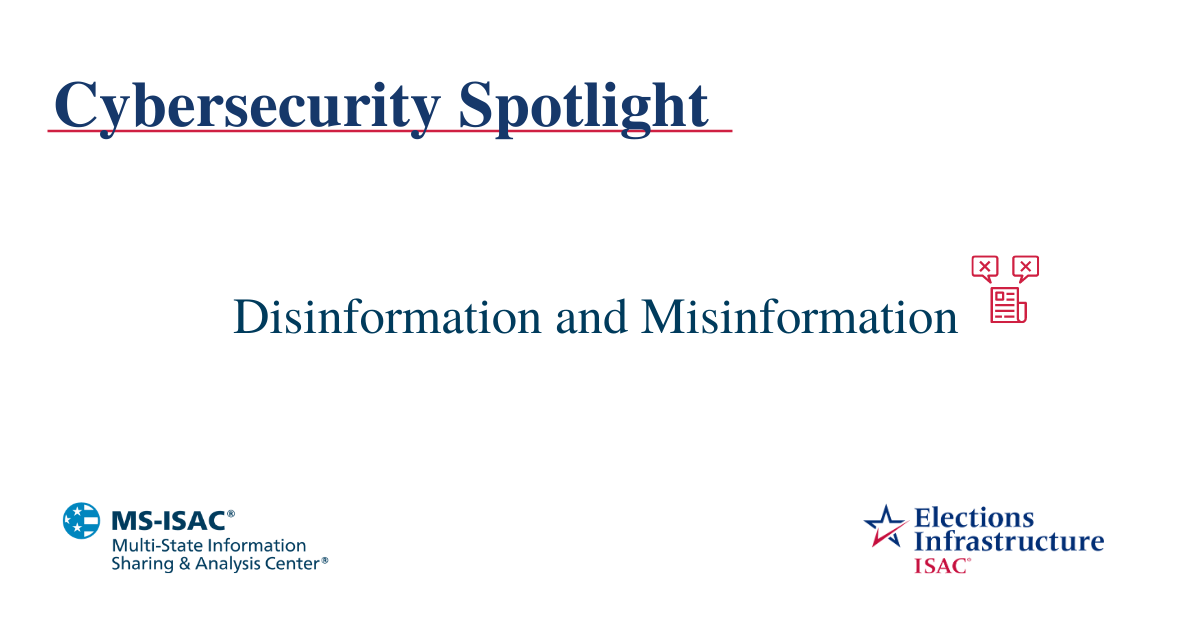 Cybersecurity Spotlight

Disinformation and Misinformation

MS-ISAC®
Multi-State Information Sharing & Analysis Center®

Elections Infrastructure
ISAC®